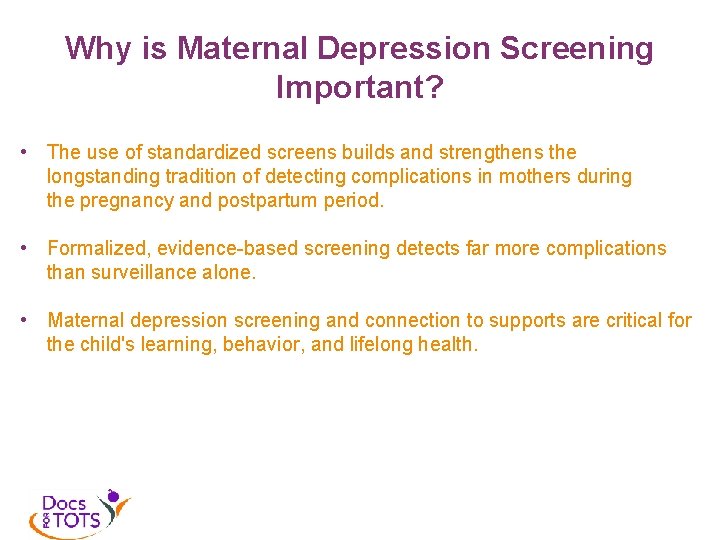 Why is Maternal Depression Screening Important?

• The use of standardized screens builds and strengthens the longstanding tradition of detecting complications in mothers during the pregnancy and postpartum period.

• Formalized, evidence-based screening detects far more complications than surveillance alone.

• Maternal depression screening and connection to supports are critical for the child's learning, behavior, and lifelong health.

Docs FOR TOTS